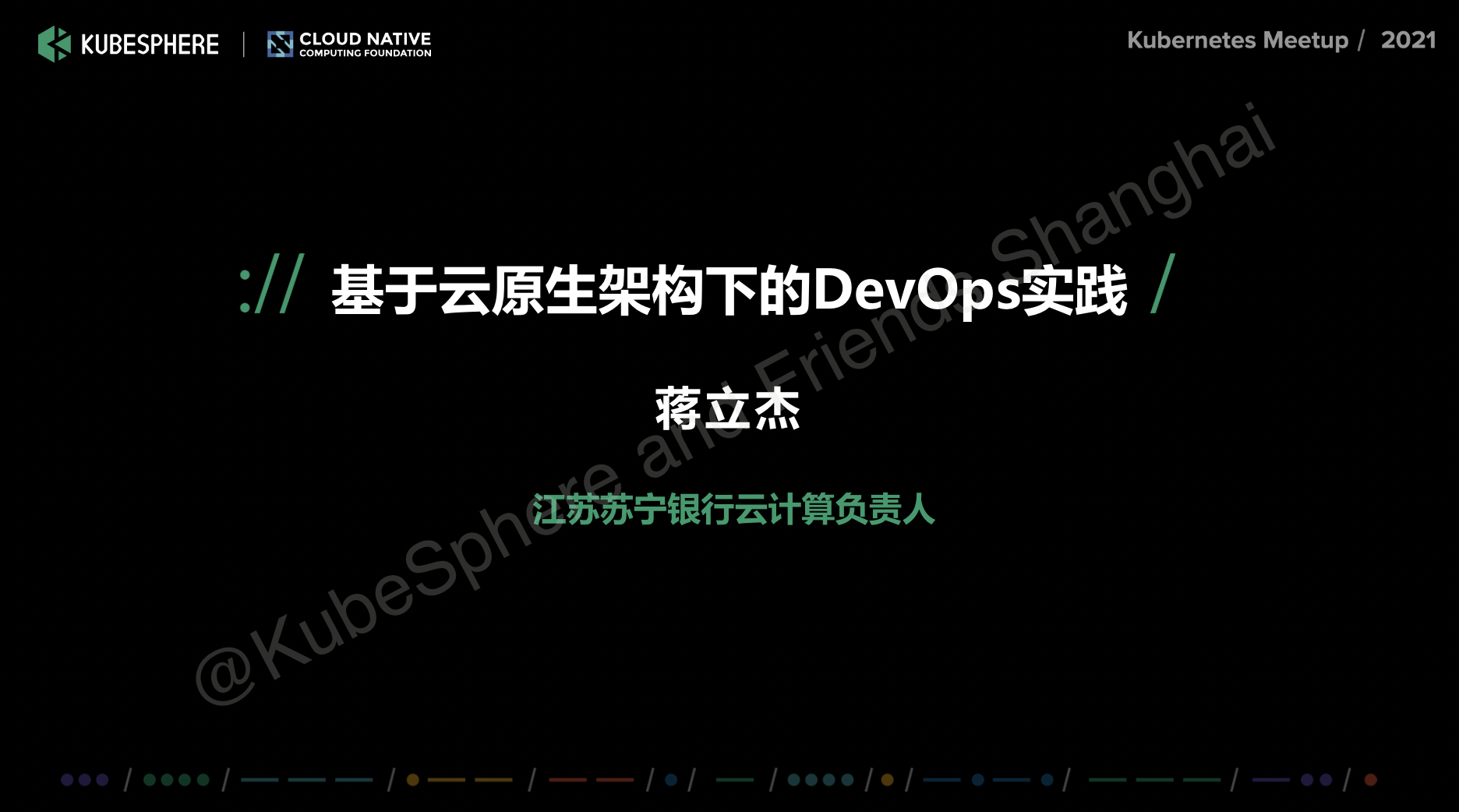 KUBESPHERE | CLOUD NATIVE COMPUTING FOUNDATION

Kubernetes Meetup / 2021

:// 基于云原生架构下的DevOps实践 /

蒋立杰

江苏苏宁银行云计算负责人

@KubeSphere and Friends Shanghai